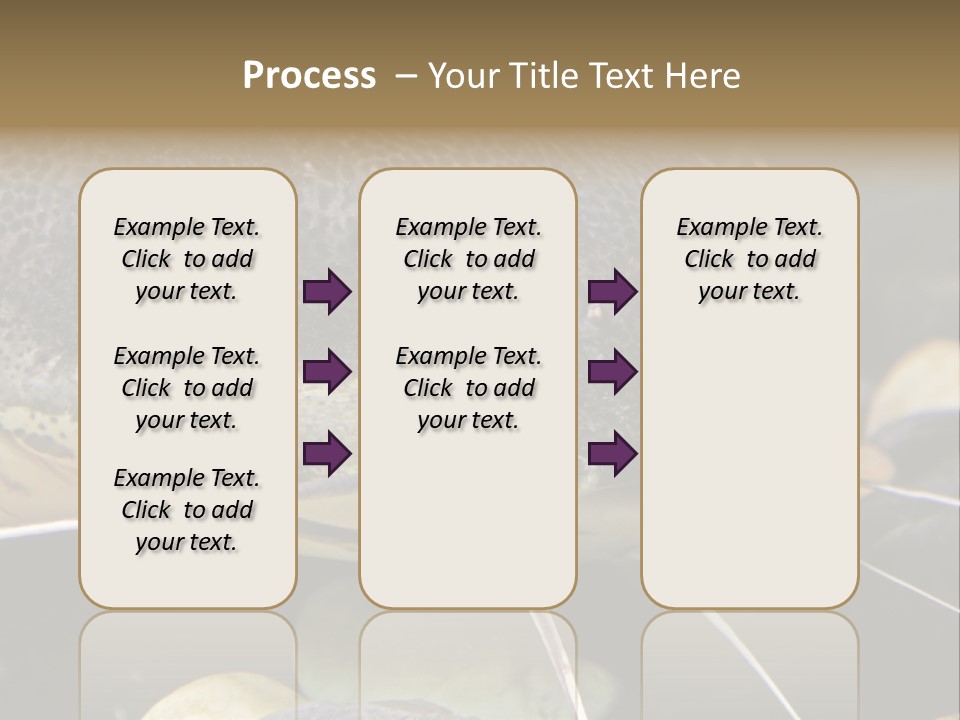 Process – Your Title Text Here

Example Text. Click to add your text.

Example Text. Click to add your text.

Example Text. Click to add your text.

Example Text. Click to add your text.

Example Text. Click to add your text.

Example Text. Click to add your text.